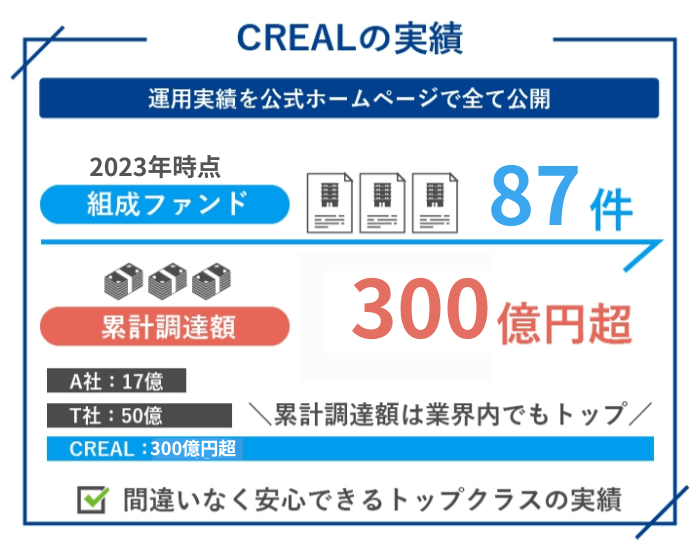 CREALの実績

運用実績を公式ホームページで全て公開

2023年時点
組成ファンド

87件

累計調達額

300億円超

A社：17億

T社：50億

＼累計調達額は業界内でもトップ／

CREAL：300億円超

間違いなく安心できるトップクラスの実績